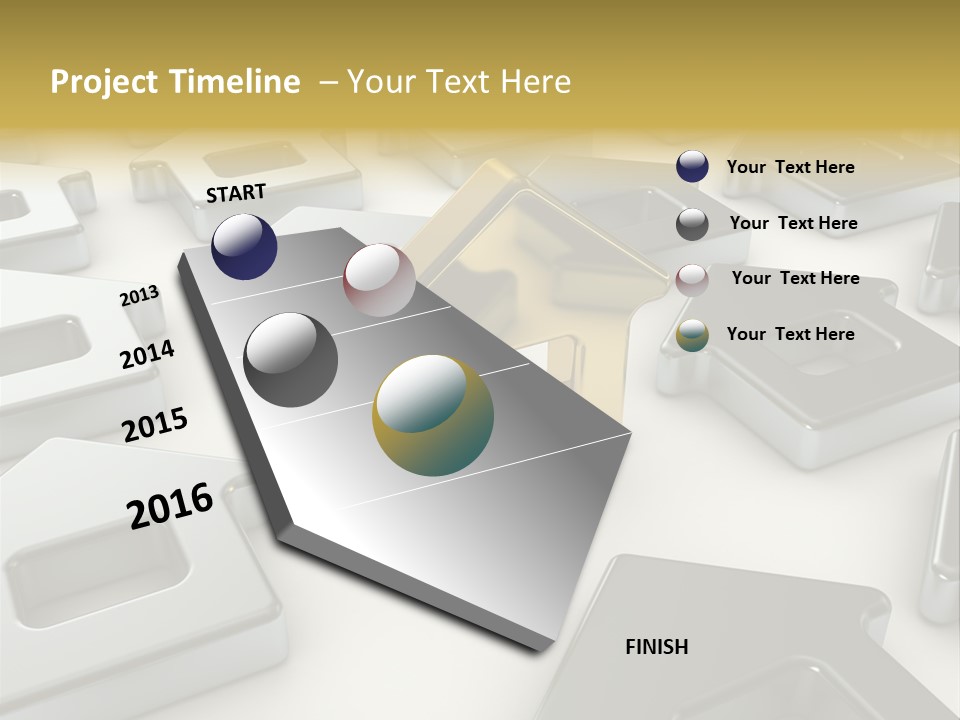 Project Timeline – Your Text Here

START

2013

2014

2015

2016

FINISH

Your Text Here

Your Text Here

Your Text Here

Your Text Here